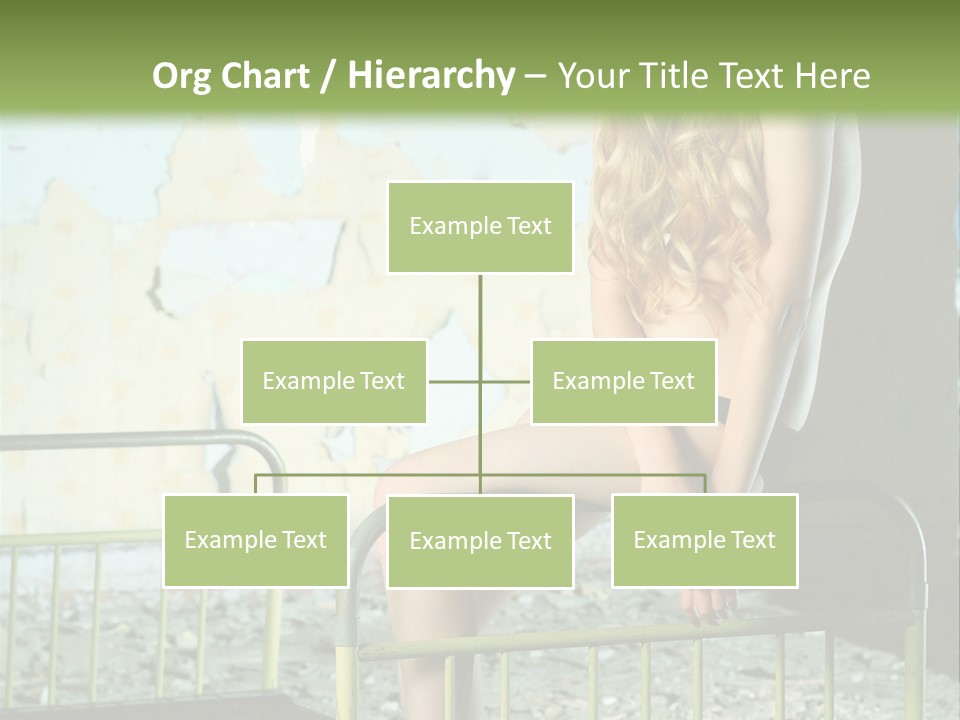 Org Chart / Hierarchy – Your Title Text Here

Example Text

Example Text

Example Text

Example Text

Example Text

Example Text